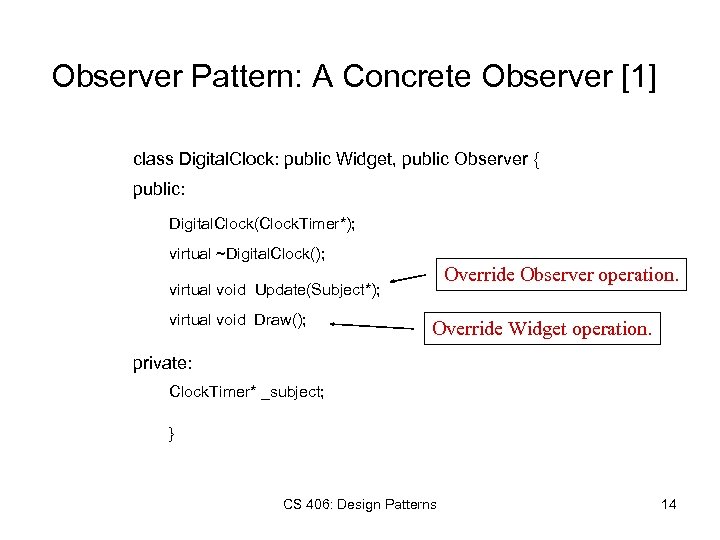 Observer Pattern: A Concrete Observer [1]

class DigitalClock: public Widget, public Observer {

public:

DigitalClock(ClockTimer*);

virtual ~DigitalClock();

virtual void Update(Subject*);

Override Observer operation.

virtual void Draw();

Override Widget operation.

private:

ClockTimer* _subject;

}

CS 406: Design Patterns

14